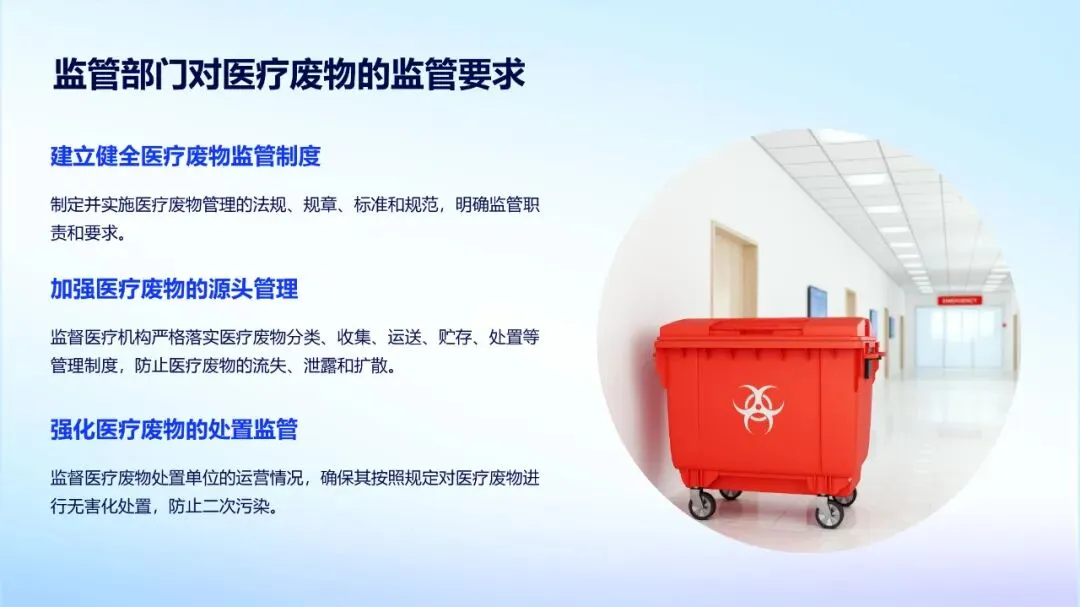 监管部门对医疗废物的监管要求

建立健全医疗废物监管制度

制定并实施医疗废物管理的法规、规章、标准和规范，明确监管职责和要求。

加强医疗废物的源头管理

监督医疗机构严格落实医疗废物分类、收集、运送、贮存、处置等管理制度，防止医疗废物的流失、泄露和扩散。

强化医疗废物的处置监管

监督医疗废物处置单位的运营情况，确保其按照规定对医疗废物进行无害化处置，防止二次污染。

EMERGENCY